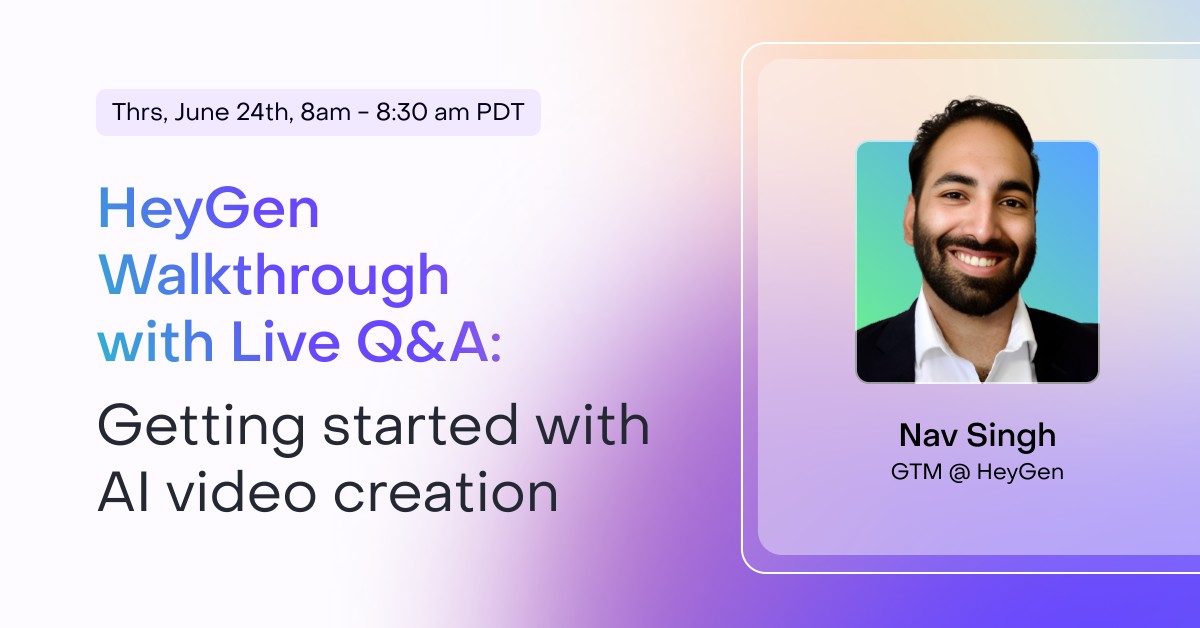 Thrs, June 24th, 8am - 8:30 am PDT

HeyGen Walkthrough with Live Q&A:

Getting started with AI video creation

Nav Singh
GTM @ HeyGen